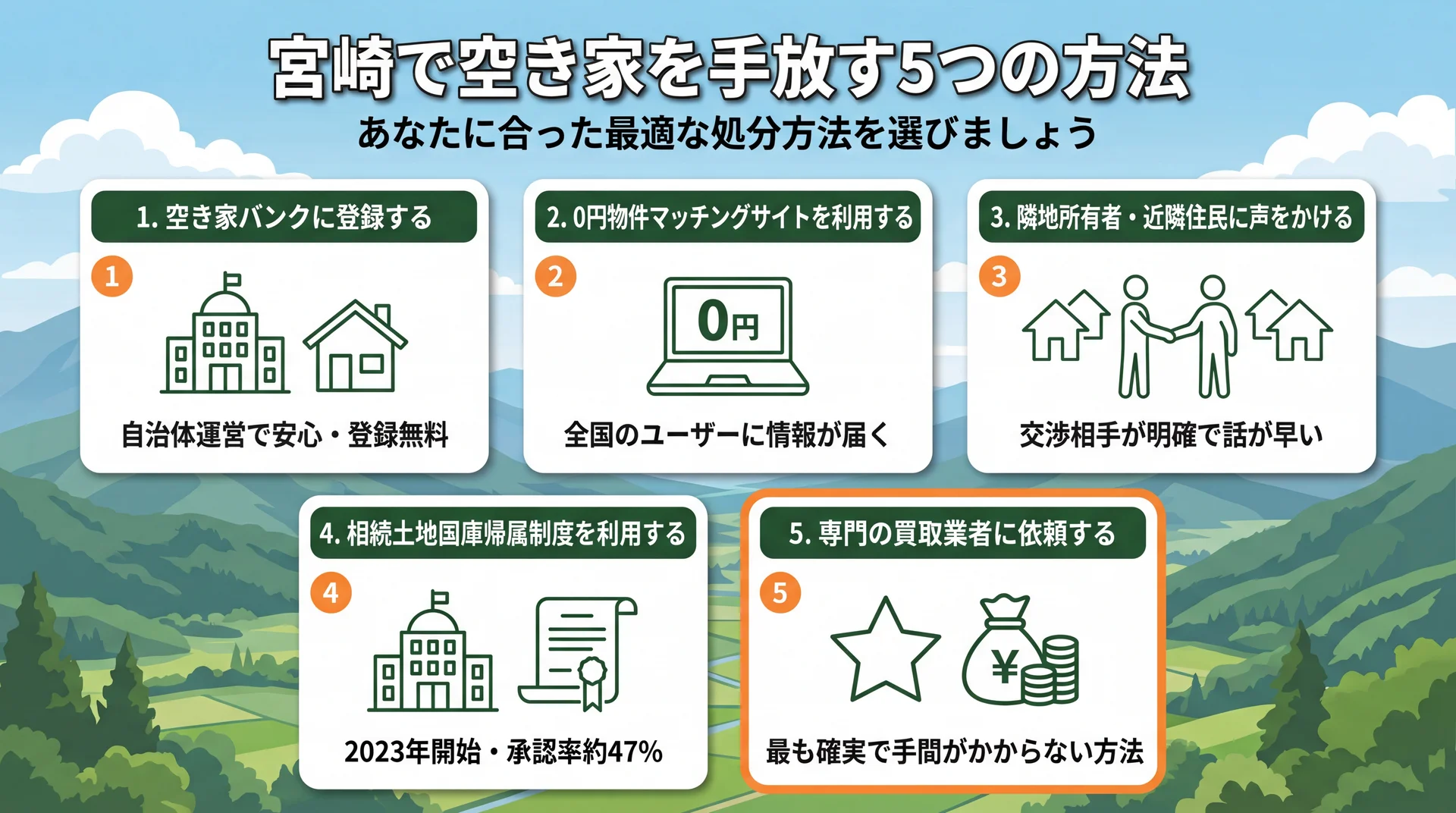 宮崎で空き家を手放す5つの方法
あなたに合った最適な処分方法を選びましょう

1. 空き家バンクに登録する
1
自治体運営で安心・登録無料

2. 0円物件マッチングサイトを利用する
2
0円
全国のユーザーに情報が届く

3. 隣地所有者・近隣住民に声をかける
3
交渉相手が明確で話が早い

4. 相続土地国庫帰属制度を利用する
4
2023年開始・承認率約47%

5. 専門の買取業者に依頼する
5
¥
最も確実で手間がかからない方法